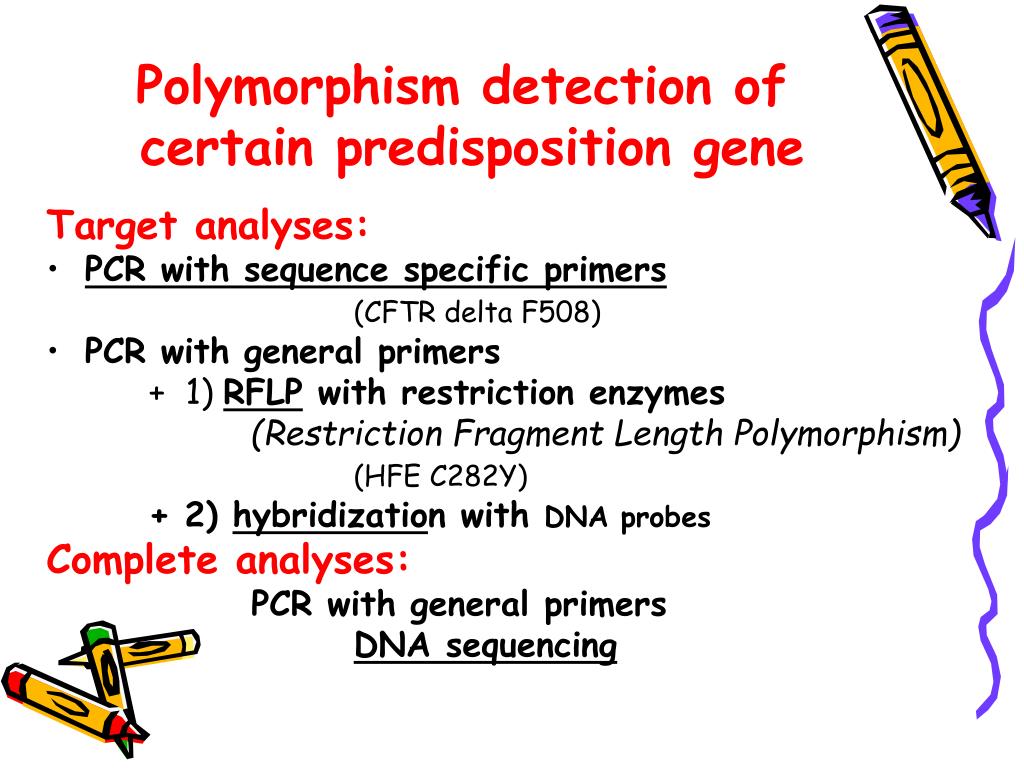 Polymorphism detection of certain predisposition gene

Target analyses:

• PCR with sequence specific primers
(CFTR delta F508)

• PCR with general primers
+ 1) RFLP with restriction enzymes
(Restriction Fragment Length Polymorphism)
(HFE C282Y)
+ 2) hybridization with DNA probes

Complete analyses:
PCR with general primers
DNA sequencing